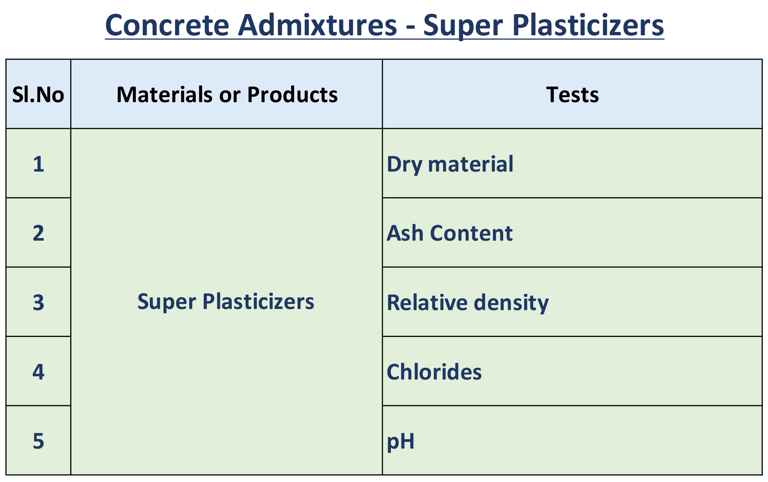 Concrete Admixtures - Super Plasticizers

| Sl.No | Materials or Products | Tests |
|---|---|---|
| 1 | Super Plasticizers | Dry material |
| 2 | | Ash Content |
| 3 | | Relative density |
| 4 | | Chlorides |
| 5 | | pH |